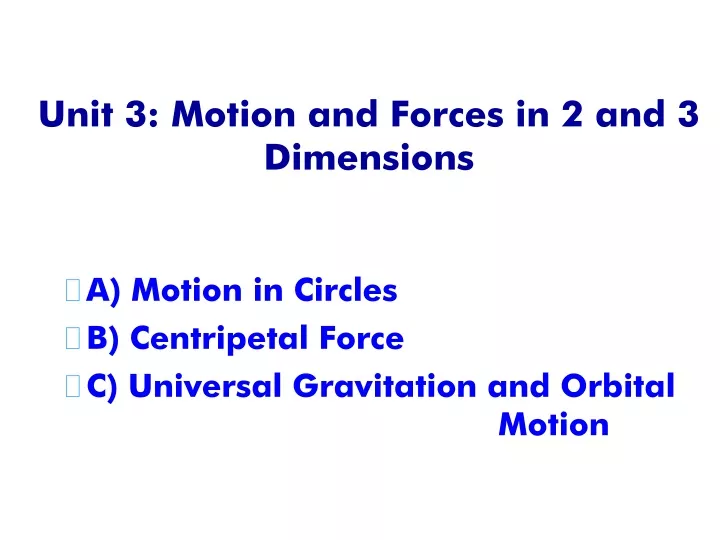 Unit 3: Motion and Forces in 2 and 3 Dimensions

A) Motion in Circles
B) Centripetal Force
C) Universal Gravitation and Orbital Motion